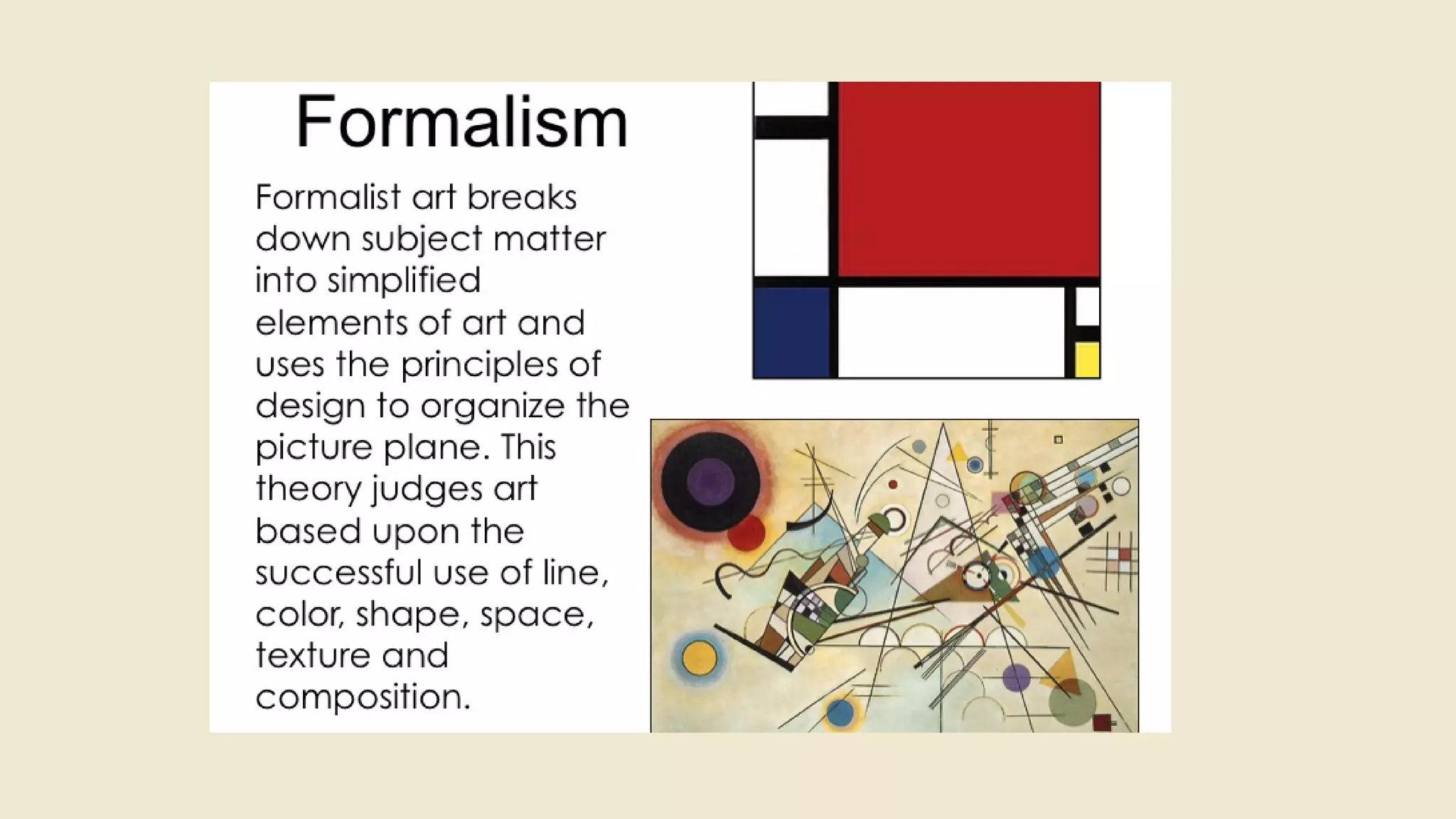 Formalism

Formalist art breaks down subject matter into simplified elements of art and uses the principles of design to organize the picture plane. This theory judges art based upon the successful use of line, color, shape, space, texture and composition.